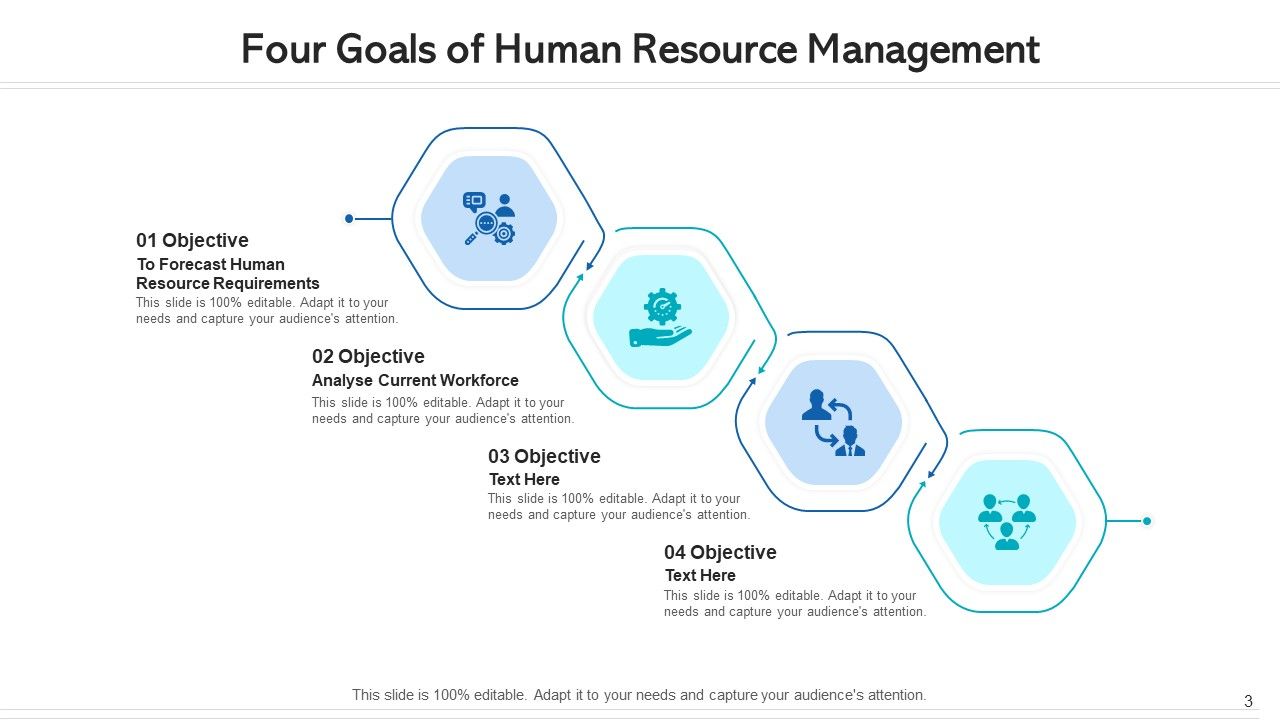 Four Goals of Human Resource Management

01 Objective
To Forecast Human Resource Requirements
This slide is 100% editable. Adapt it to your needs and capture your audience's attention.

02 Objective
Analyse Current Workforce
This slide is 100% editable. Adapt it to your needs and capture your audience's attention.

03 Objective
Text Here
This slide is 100% editable. Adapt it to your needs and capture your audience's attention.

04 Objective
Text Here
This slide is 100% editable. Adapt it to your needs and capture your audience's attention.

This slide is 100% editable. Adapt it to your needs and capture your audience's attention.

3